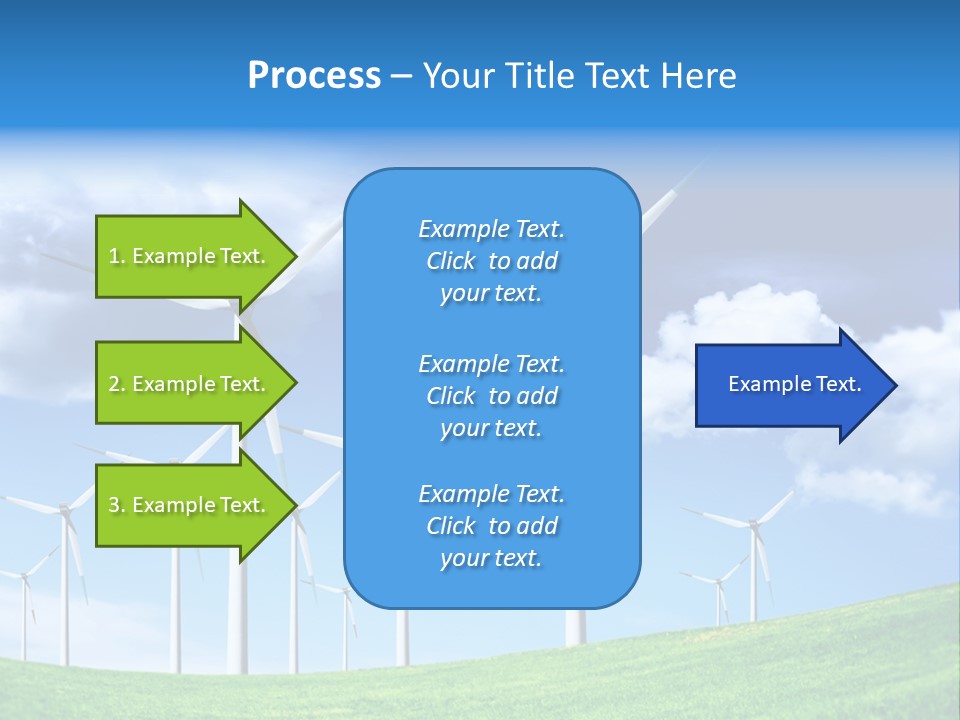 Process – Your Title Text Here

1. Example Text.

2. Example Text.

3. Example Text.

Example Text. Click to add your text.

Example Text. Click to add your text.

Example Text. Click to add your text.

Example Text.